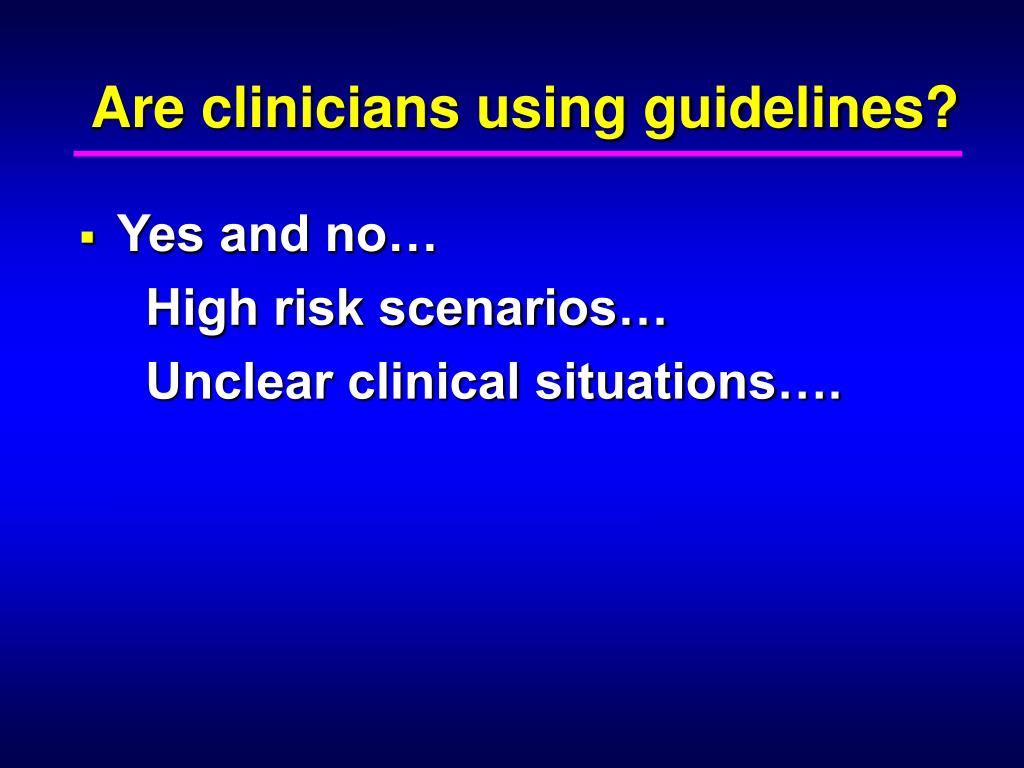 Are clinicians using guidelines?

▪ Yes and no…
High risk scenarios…
Unclear clinical situations….